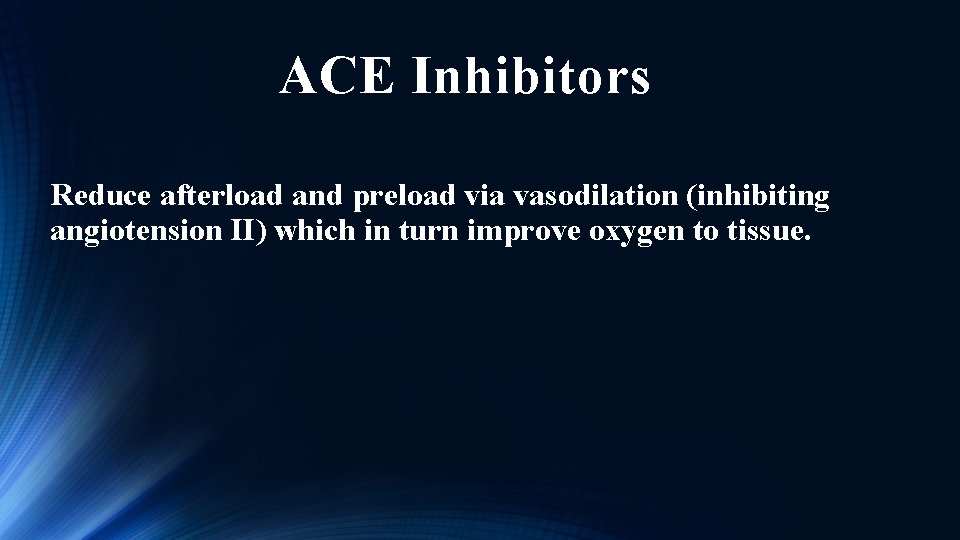 ACE Inhibitors

Reduce afterload and preload via vasodilation (inhibiting angiotension II) which in turn improve oxygen to tissue.